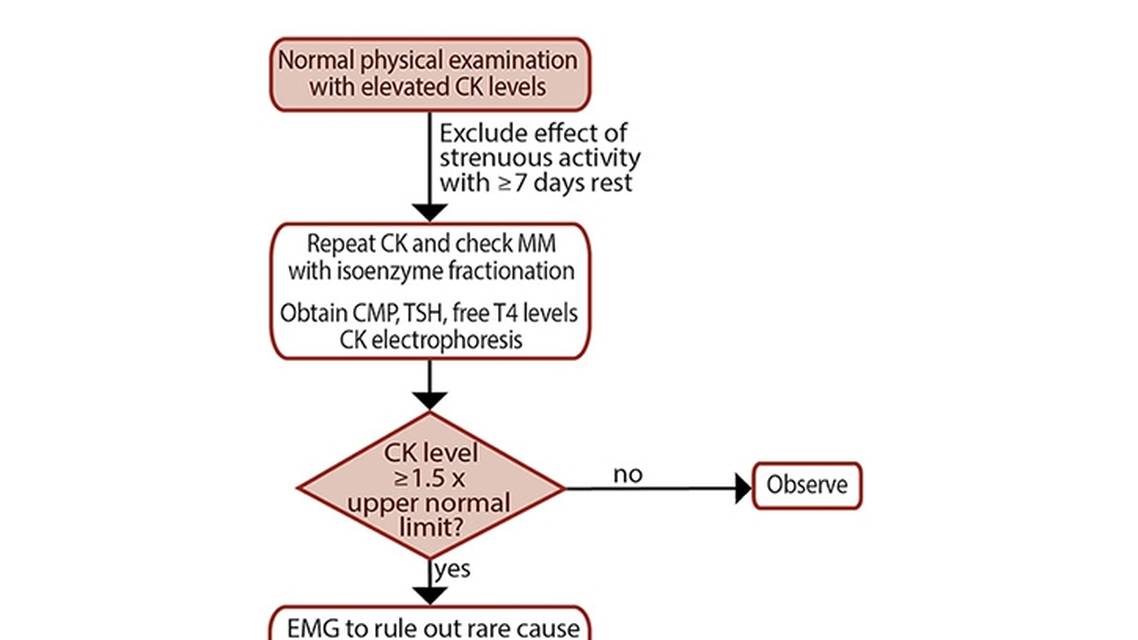 Normal physical examination with elevated CK levels

Exclude effect of strenuous activity with ≥7 days rest

Repeat CK and check MM with isoenzyme fractionation

Obtain CMP, TSH, free T4 levels CK electrophoresis

CK level ≥1.5 x upper normal limit?

no

Observe

yes

EMG to rule out rare cause